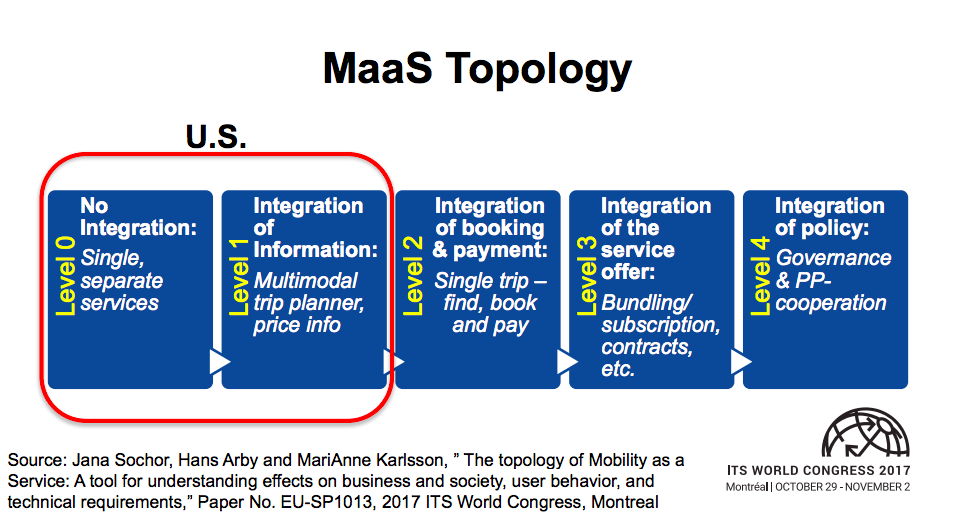 MaaS Topology

U.S.

Level 0
No Integration:
Single, separate services

Level 1
Integration of Information:
Multimodal trip planner, price info

Level 2
Integration of booking & payment:
Single trip – find, book and pay

Level 3
Integration of the service offer:
Bundling/ subscription, contracts, etc.

Level 4
Integration of policy:
Governance & PP-cooperation

Source: Jana Sochor, Hans Arby and MariAnne Karlsson, " The topology of Mobility as a Service: A tool for understanding effects on business and society, user behavior, and technical requirements," Paper No. EU-SP1013, 2017 ITS World Congress, Montreal

ITS WORLD CONGRESS 2017
Montréal | OCTOBER 29 - NOVEMBER 2